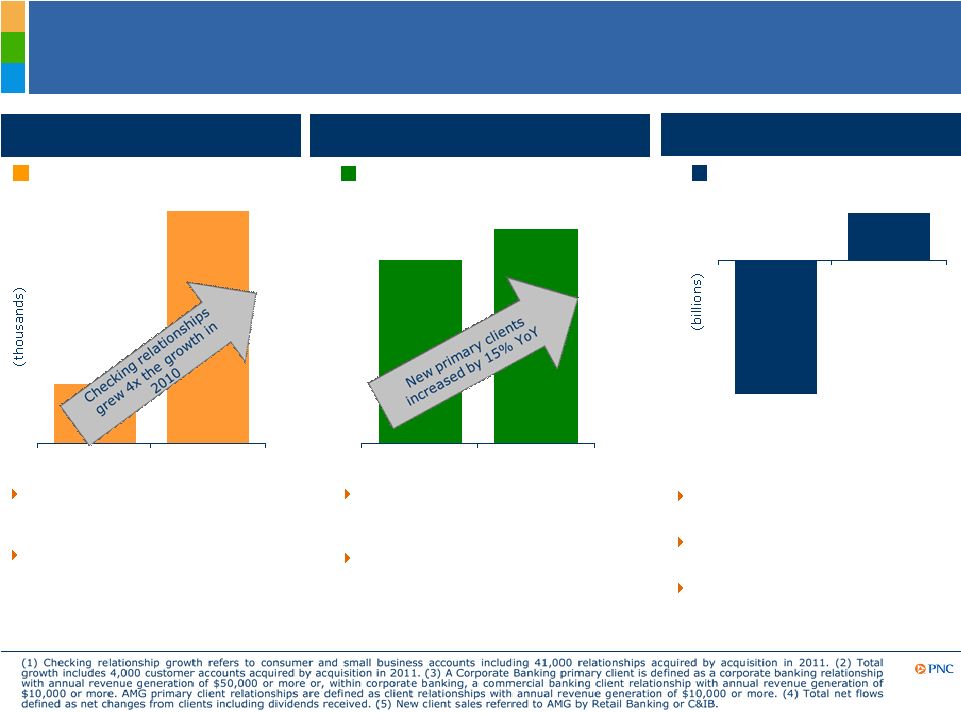 (thousands)

Checking relationships grew 4x the growth in 2010

New primary clients increased by 15% YoY

(billions)

(1) Checking relationship growth refers to consumer and small business accounts including 41,000 relationships acquired by acquisition in 2011. (2) Total growth includes 4,000 customer accounts acquired by acquisition in 2011. (3) A Corporate Banking primary client is defined as a corporate banking relationship with annual revenue generation of $50,000 or more or, within corporate banking, a commercial banking client relationship with annual revenue generation of $10,000 or more. AMG primary client relationships are defined as client relationships with annual revenue generation of $10,000 or more. (4) Total net flows defined as net changes from clients including dividends received. (5) New client sales referred to AMG by Retail Banking or C&IB.

PNC